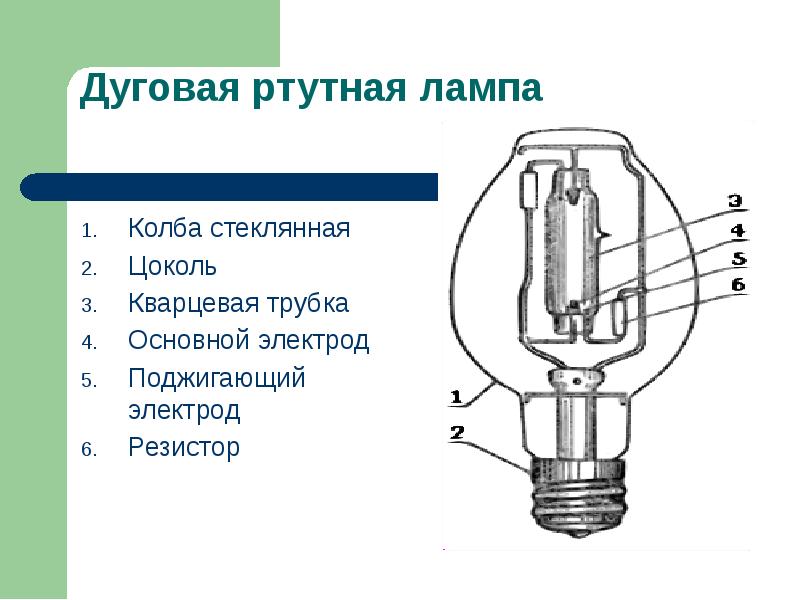 Дуговая ртутная лампа

1. Колба стеклянная
2. Цоколь
3. Кварцевая трубка
4. Основной электрод
5. Поджигающий электрод
6. Резистор

3
4
5
6
1
2